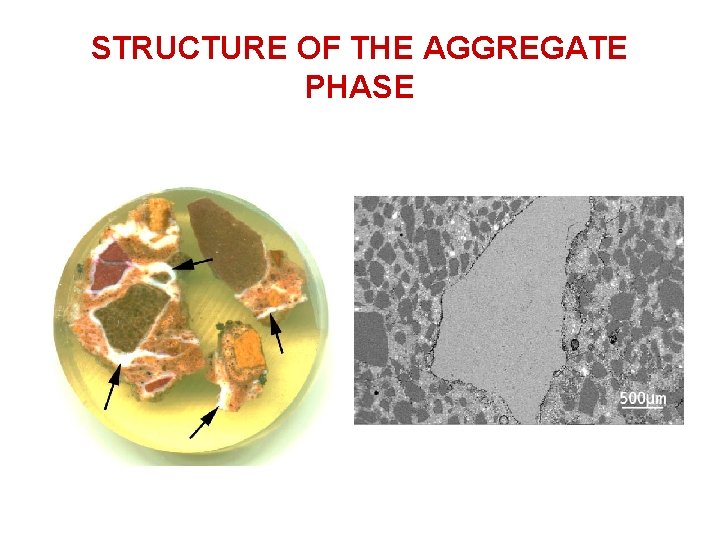 STRUCTURE OF THE AGGREGATE PHASE

500μm